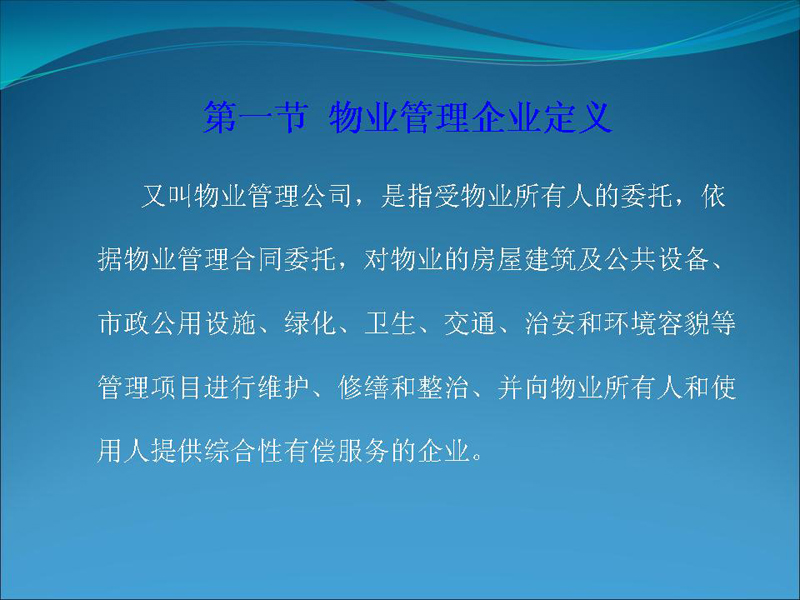 第一节 物业管理企业定义

又叫物业管理公司，是指受物业所有人的委托，依据物业管理合同委托，对物业的房屋建筑及公共设备、市政公用设施、绿化、卫生、交通、治安和环境容貌等管理项目进行维护、修缮和整治、并向物业所有人和使用人提供综合性有偿服务的企业。